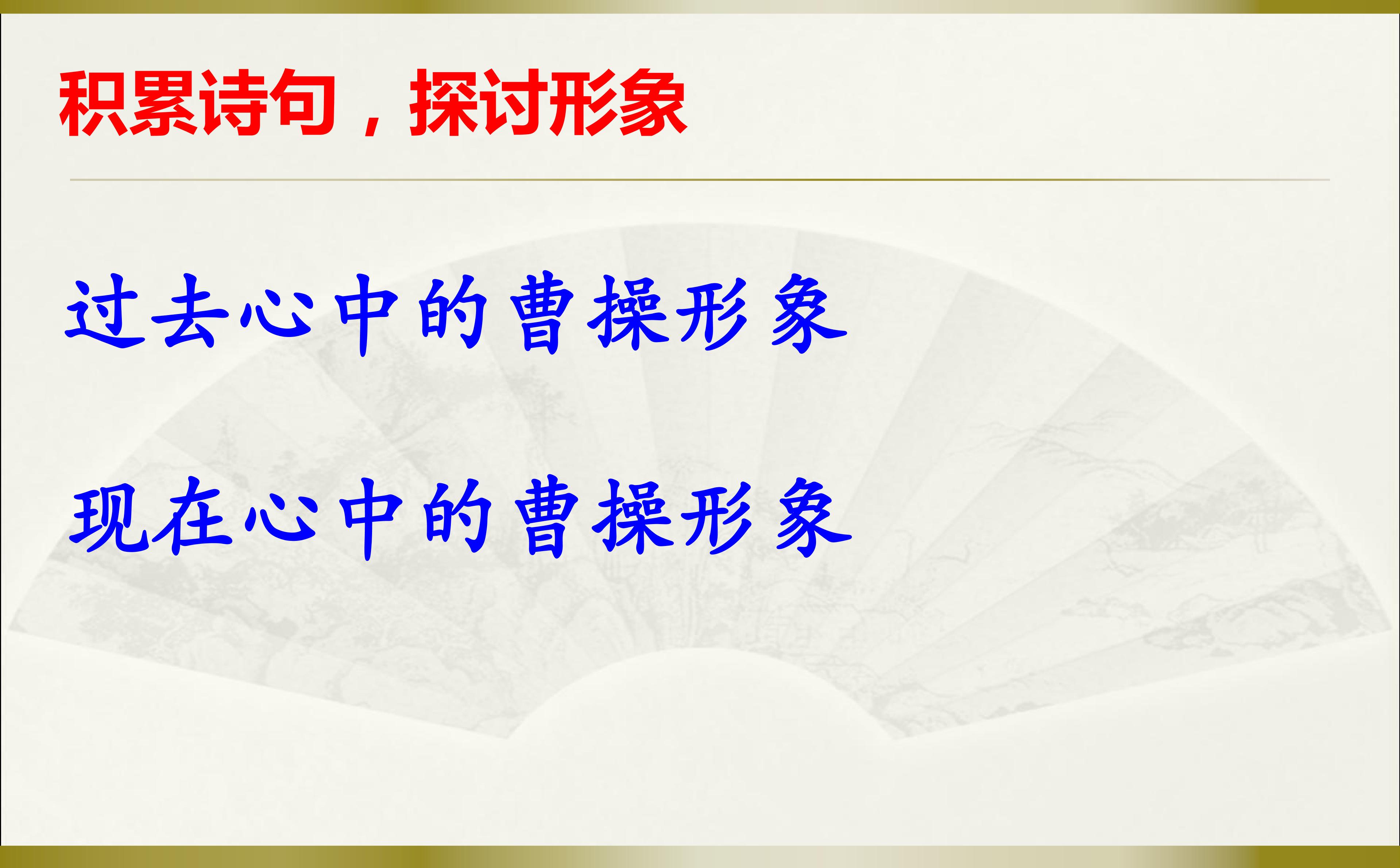 积累诗句，探讨形象

过去心中的曹操形象

现在心中的曹操形象